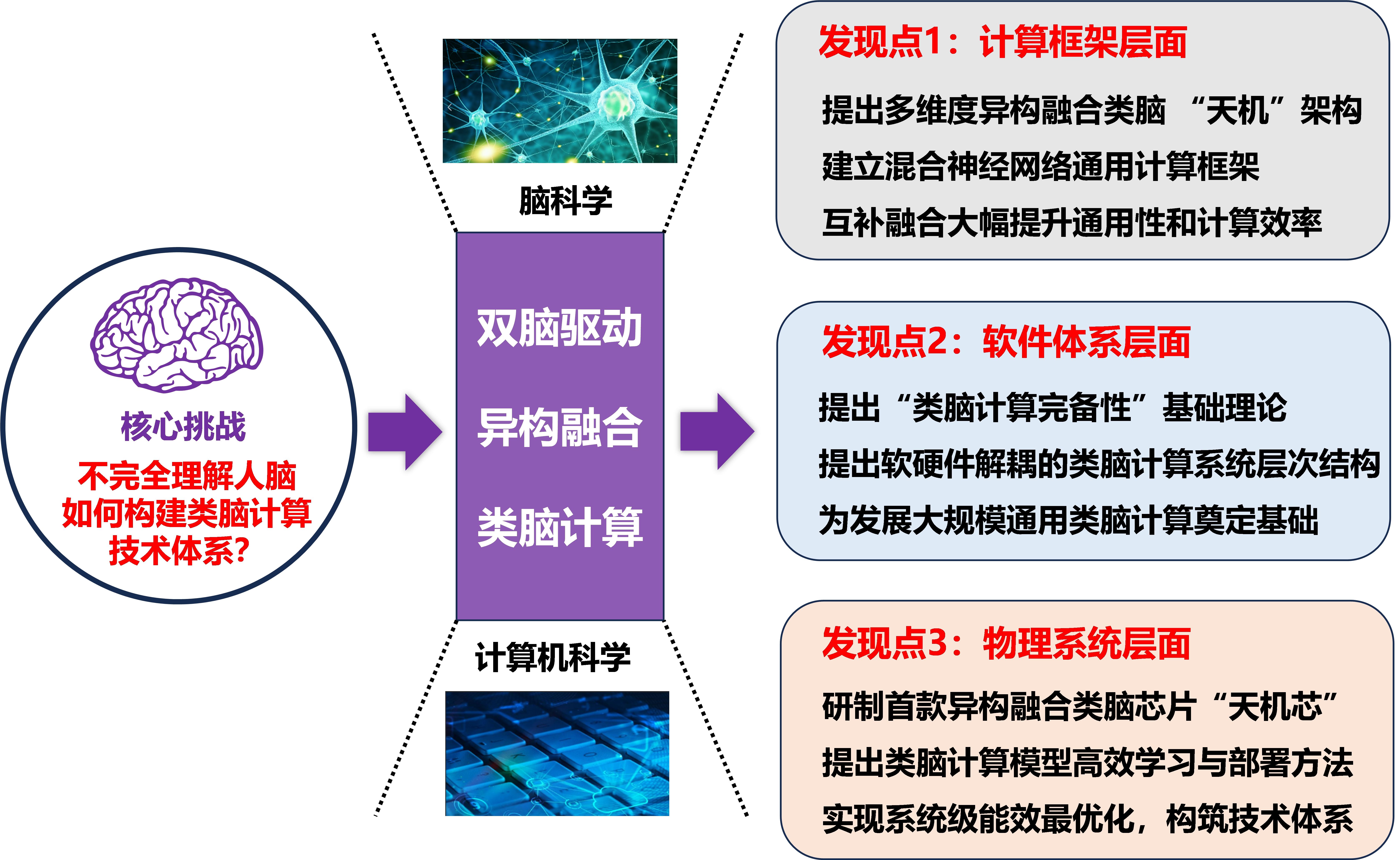 核心挑战
不完全理解人脑
如何构建类脑计算
技术体系?

脑科学

双脑驱动
异构融合
类脑计算

计算机科学

发现点1：计算框架层面
提出多维度异构融合类脑 “天机”架构
建立混合神经网络通用计算框架
互补融合大幅提升通用性和计算效率

发现点2：软件体系层面
提出“类脑计算完备性”基础理论
提出软硬件解耦的类脑计算系统层次结构
为发展大规模通用类脑计算奠定基础

发现点3：物理系统层面
研制首款异构融合类脑芯片“天机芯”
提出类脑计算模型高效学习与部署方法
实现系统级能效最优化，构筑技术体系